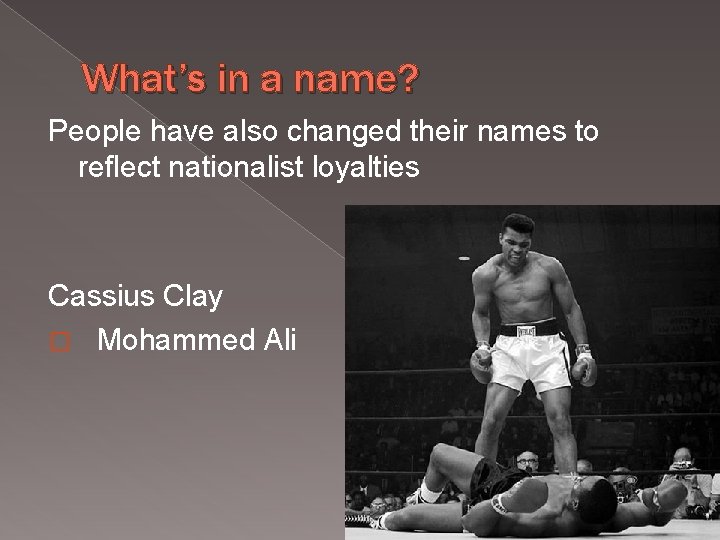 What's in a name?

People have also changed their names to reflect nationalist loyalties

Cassius Clay

Mohammed Ali

EVERLAST